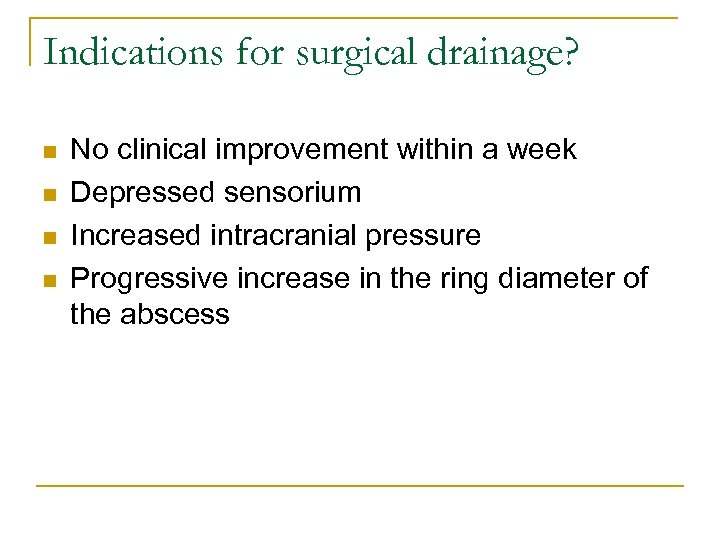 Indications for surgical drainage?

- No clinical improvement within a week
- Depressed sensorium
- Increased intracranial pressure
- Progressive increase in the ring diameter of the abscess